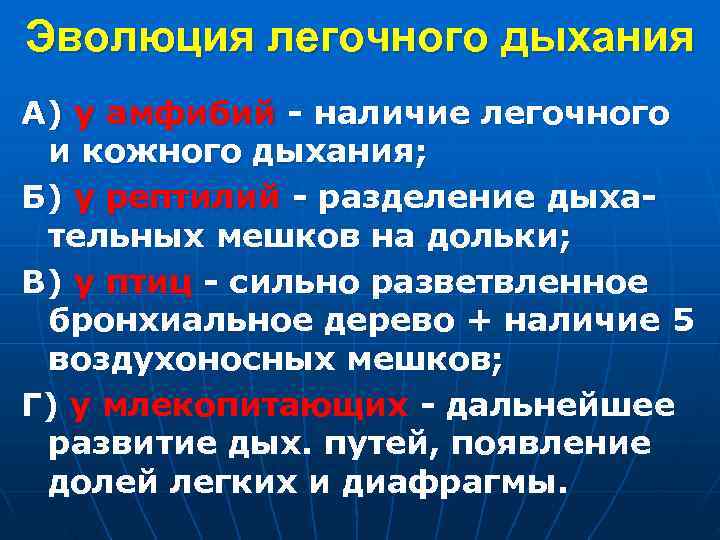 Эволюция легочного дыхания

А) у амфибий - наличие легочного и кожного дыхания;

Б) у рептилий - разделение дыхательных мешков на дольки;

В) у птиц - сильно разветвленное бронхиальное дерево + наличие 5 воздухоносных мешков;

Г) у млекопитающих - дальнейшее развитие дых. путей, появление долей легких и диафрагмы.